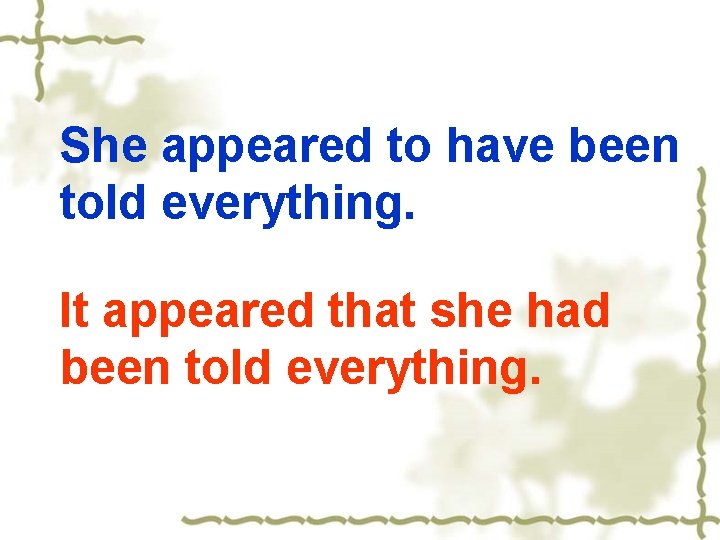 She appeared to have been told everything.

It appeared that she had been told everything.